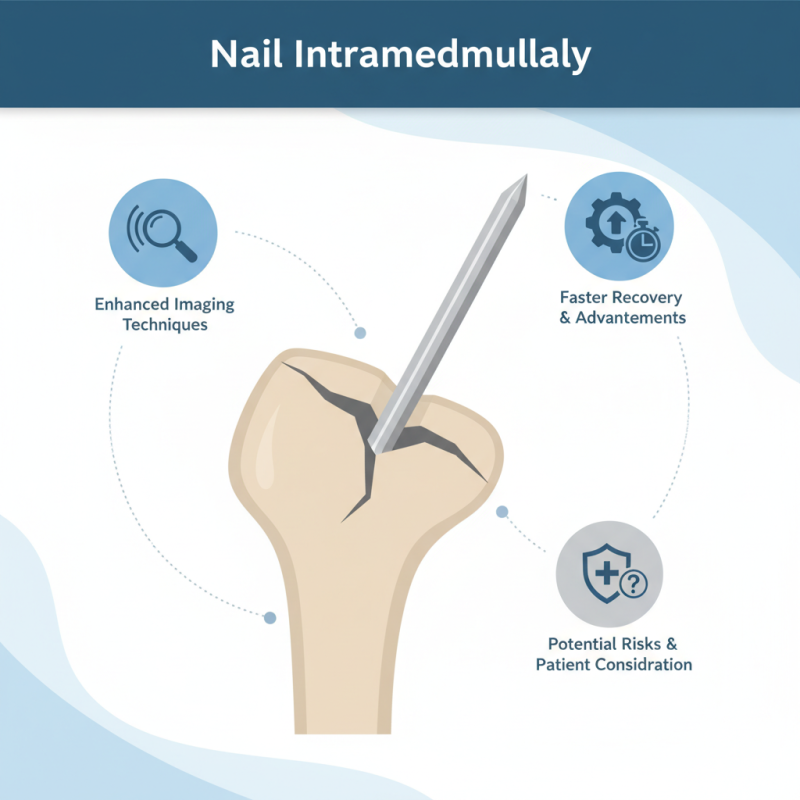 Nail Intramedmullaly

Enhanced Imaging Techniques

Faster Recovery & Advantements

Potential Risks & Patient Considration